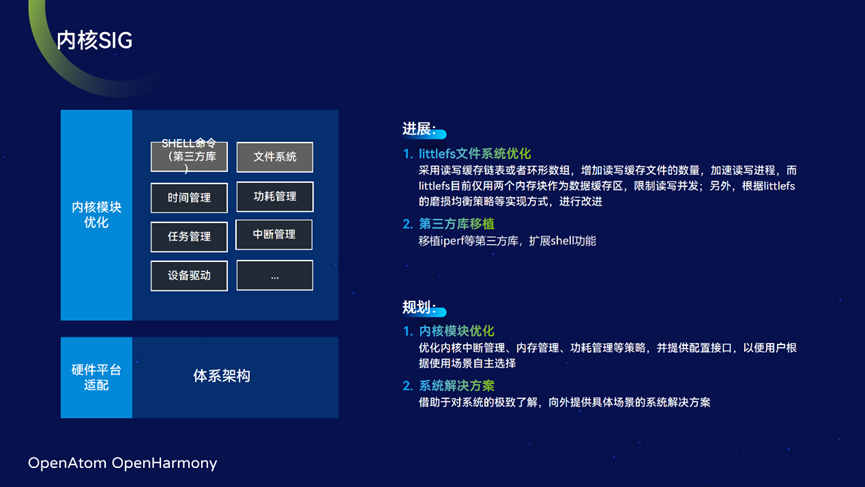 内核SIG

内核模块优化

SHELL命令（第三方库）

文件系统

时间管理

功耗管理

任务管理

中断管理

设备驱动

...

硬件平台适配

体系架构

进展：

1. littlefs文件系统优化
采用读写缓存链表或者环形数组，增加读写缓存文件的数量，加速读写进程，而littlefs目前仅用两个内存块作为数据缓存区，限制读写并发；另外，根据littlefs的磨损均衡策略等实现方式，进行改进

2. 第三方库移植
移植iperf等第三方库，扩展shell功能

规划：

1. 内核模块优化
优化内核中断管理、内存管理、功耗管理等策略，并提供配置接口，以便用户根据使用场景自主选择

2. 系统解决方案
借助于对系统的极致了解，向外提供具体场景的系统解决方案

OpenAtom OpenHarmony